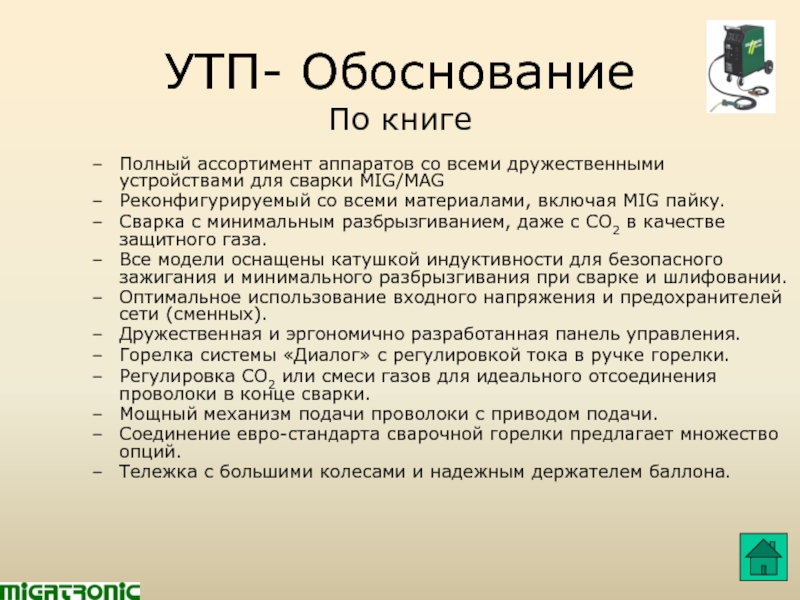 УТП- Обоснование
По книге

– Полный ассортимент аппаратов со всеми дружественными устройствами для сварки MIG/MAG
– Реконфигурируемый со всеми материалами, включая MIG пайку.
– Сварка с минимальным разбрызгиванием, даже с $CO_2$ в качестве защитного газа.
– Все модели оснащены катушкой индуктивности для безопасного зажигания и минимального разбрызгивания при сварке и шлифовании.
– Оптимальное использование входного напряжения и предохранителей сети (сменных).
– Дружественная и эргономично разработанная панель управления.
– Горелка системы «Диалог» с регулировкой тока в ручке горелки.
– Регулировка $CO_2$ или смеси газов для идеального отсоединения проволоки в конце сварки.
– Мощный механизм подачи проволоки с приводом подачи.
– Соединение евро-стандарта сварочной горелки предлагает множество опций.
– Тележка с большими колесами и надежным держателем баллона.

MIGATRONIC